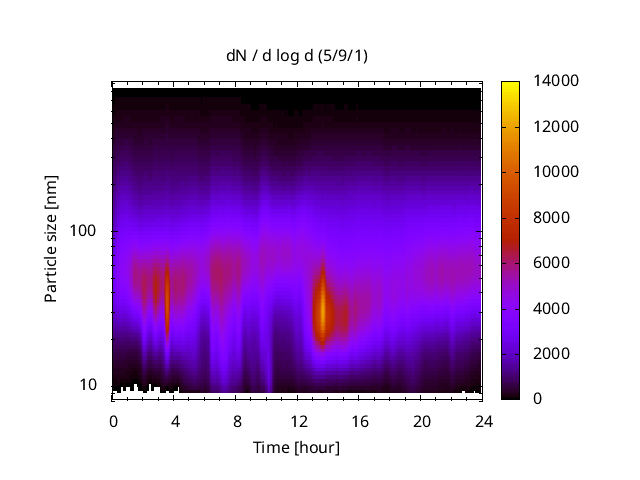 dN / d log d (5/9/1)

Particle size [nm]

100

10

0
4
8
12
16
20
24

Time [hour]

14000
12000
10000
8000
6000
4000
2000
0